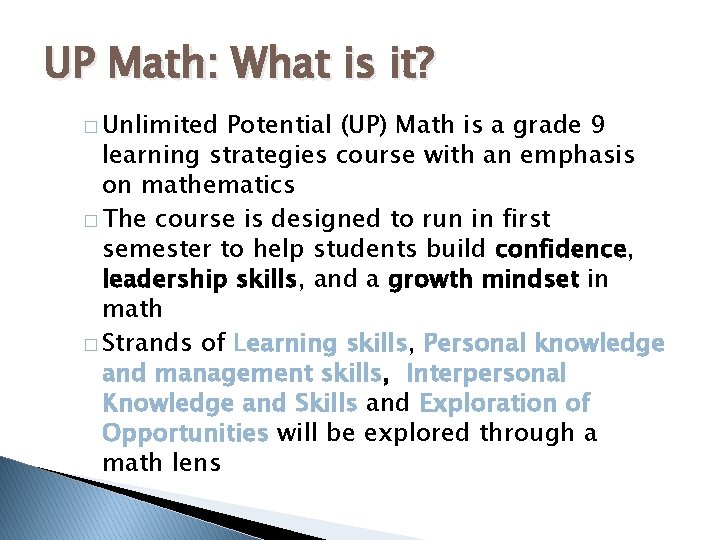 UP Math: What is it?

□ Unlimited Potential (UP) Math is a grade 9 learning strategies course with an emphasis on mathematics

□ The course is designed to run in first semester to help students build confidence, leadership skills, and a growth mindset in math

□ Strands of Learning skills, Personal knowledge and management skills, Interpersonal Knowledge and Skills and Exploration of Opportunities will be explored through a math lens